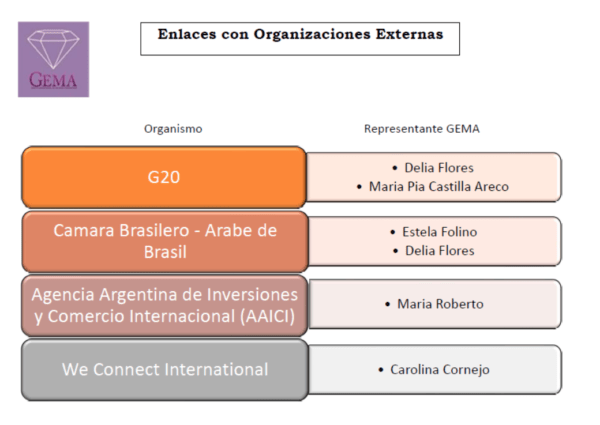 GEMA

Enlaces con Organizaciones Externas

| Organismo | Representante GEMA |
|---|---|
| G20 | • Delia Flores • Maria Pia Castilla Areco |
| Camara Brasilero - Arabe de Brasil | • Estela Folino • Delia Flores |
| Agencia Argentina de Inversiones y Comercio Internacional (AAICI) | • Maria Roberto |
| We Connect International | • Carolina Cornejo |